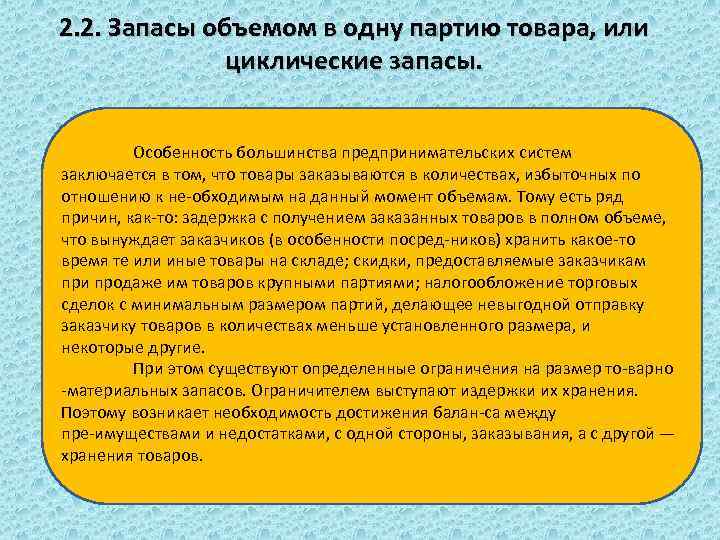 2.2. Запасы объемом в одну партию товара, или циклические запасы.

Особенность большинства предпринимательских систем заключается в том, что товары заказываются в количествах, избыточных по отношению к не-обходимым на данный момент объемам. Тому есть ряд причин, как-то: задержка с получением заказанных товаров в полном объеме, что вынуждает заказчиков (в особенности посред-ников) хранить какое-то время те или иные товары на складе; скидки, предоставляемые заказчикам при продаже им товаров крупными партиями; налогообложение торговых сделок с минимальным размером партий, делающее невыгодной отправку заказчику товаров в количествах меньше установленного размера, и некоторые другие.

При этом существуют определенные ограничения на размер то-варно -материальных запасов. Ограничителем выступают издержки их хранения. Поэтому возникает необходимость достижения балан-са между пре-имуществами и недостатками, с одной стороны, заказывания, а с другой — хранения товаров.